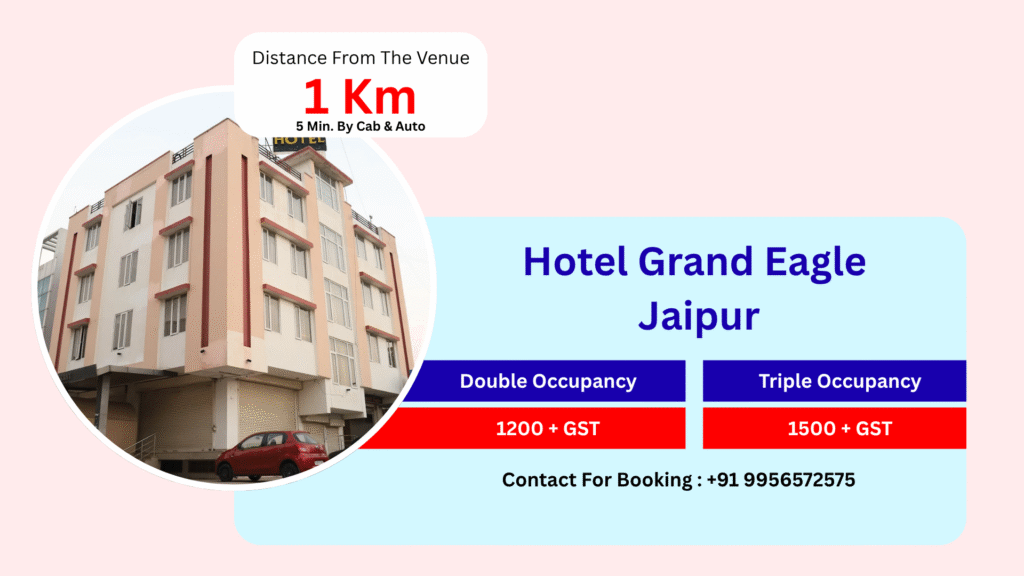 Distance From The Venue
1 Km
5 Min. By Cab & Auto

HOTEL

Hotel Grand Eagle Jaipur

| Double Occupancy | Triple Occupancy |
|---|---|
| 1200 + GST | 1500 + GST |

Contact For Booking : +91 9956572575